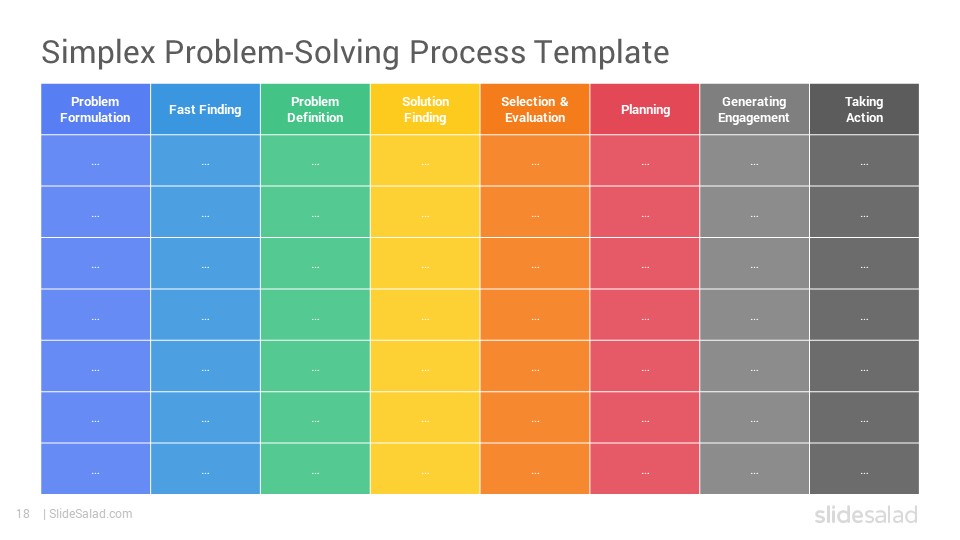 Simplex Problem-Solving Process Template

| Problem Formulation | Fast Finding | Problem Definition | Solution Finding | Selection & Evaluation | Planning | Generating Engagement | Taking Action |
|---|---|---|---|---|---|---|---|
| ... | ... | ... | ... | ... | ... | ... | ... |
| ... | ... | ... | ... | ... | ... | ... | ... |
| ... | ... | ... | ... | ... | ... | ... | ... |
| ... | ... | ... | ... | ... | ... | ... | ... |
| ... | ... | ... | ... | ... | ... | ... | ... |
| ... | ... | ... | ... | ... | ... | ... | ... |
| ... | ... | ... | ... | ... | ... | ... | ... |

18 | SlideSalad.com

slidesalad